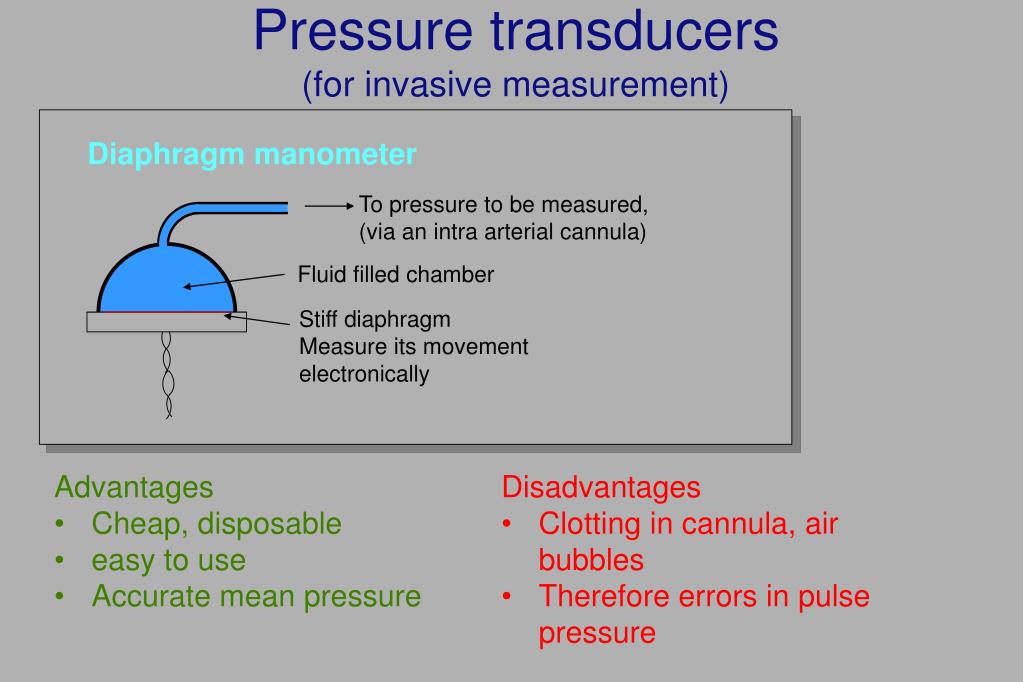 Pressure transducers
(for invasive measurement)

Diaphragm manometer

To pressure to be measured, (via an intra arterial cannula)

Fluid filled chamber

Stiff diaphragm
Measure its movement electronically

Advantages
• Cheap, disposable
• easy to use
• Accurate mean pressure

Disadvantages
• Clotting in cannula, air bubbles
• Therefore errors in pulse pressure